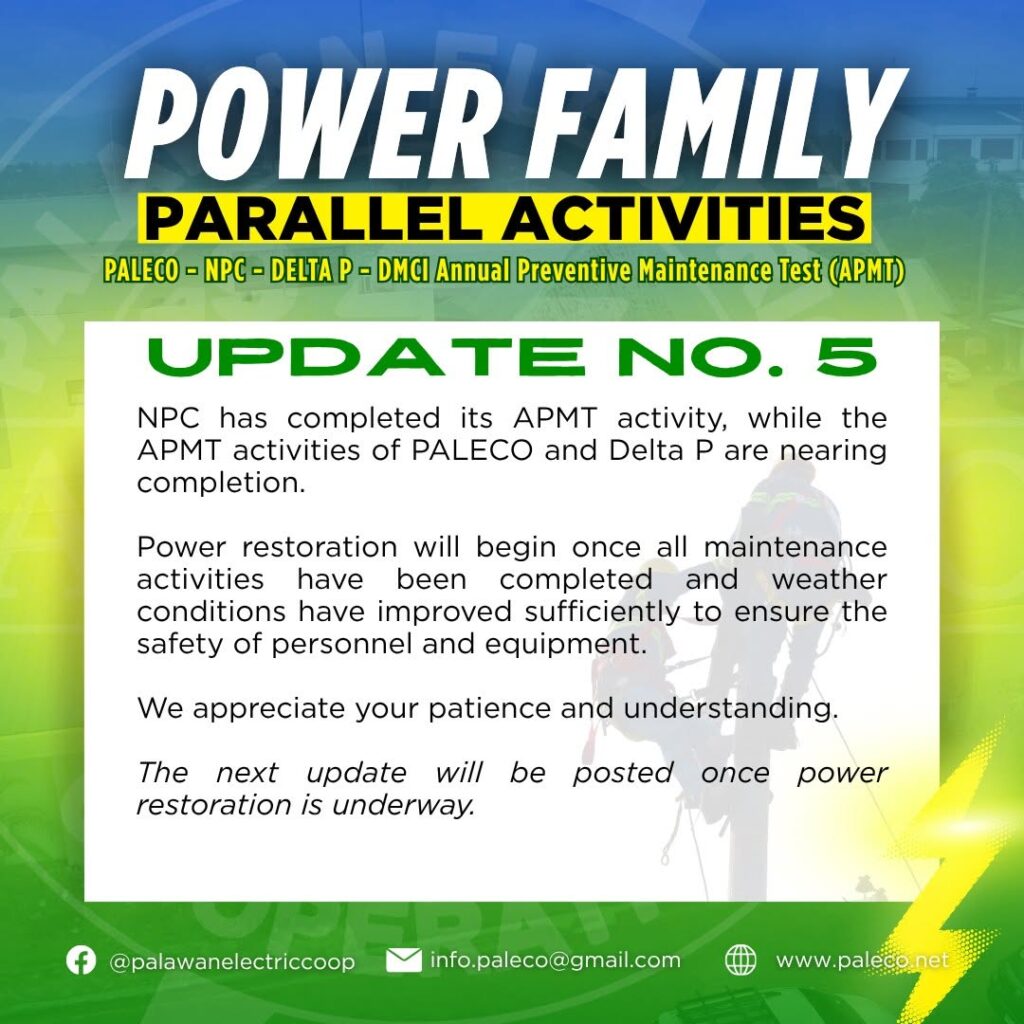 POWER FAMILY

PARALLEL ACTIVITIES

PALECO - NPC - DELTA P - DMCI Annual Preventive Maintenance Test (APMT)

UPDATE NO. 5

NPC has completed its APMT activity, while the APMT activities of PALECO and Delta P are nearing completion.

Power restoration will begin once all maintenance activities have been completed and weather conditions have improved sufficiently to ensure the safety of personnel and equipment.

We appreciate your patience and understanding.

The next update will be posted once power restoration is underway.

@palawanelectriccoop info.paleco@gmail.com www.paleco.net